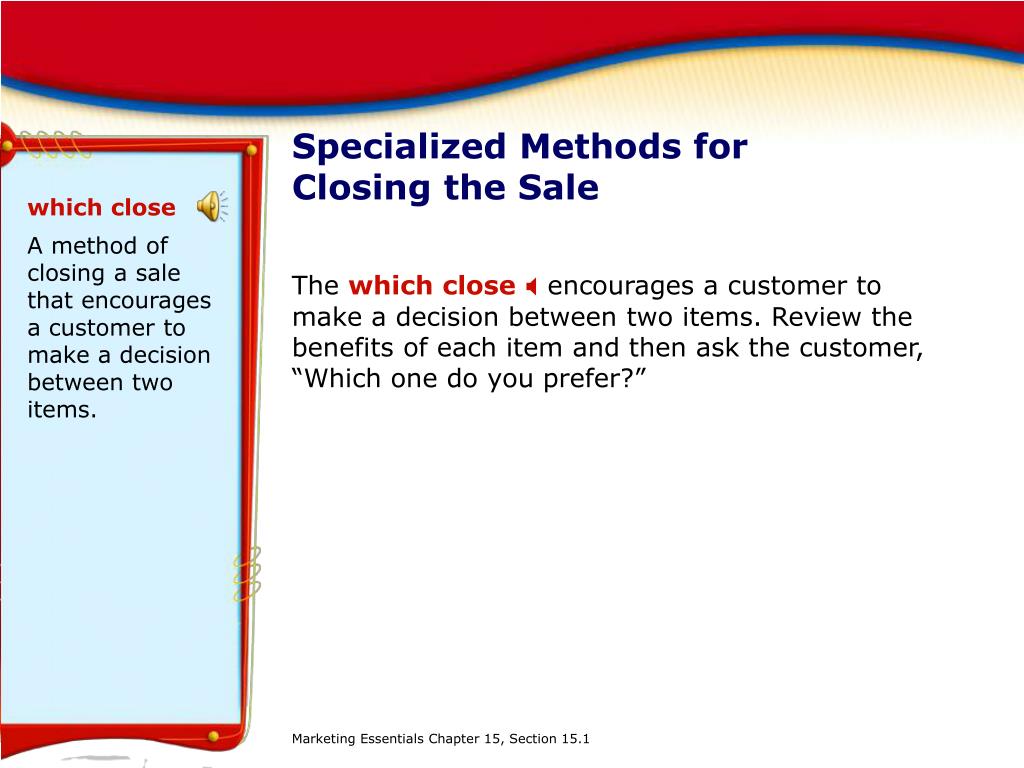 which close

A method of closing a sale that encourages a customer to make a decision between two items.

Specialized Methods for Closing the Sale

The which close encourages a customer to make a decision between two items. Review the benefits of each item and then ask the customer, “Which one do you prefer?”

Marketing Essentials Chapter 15, Section 15.1